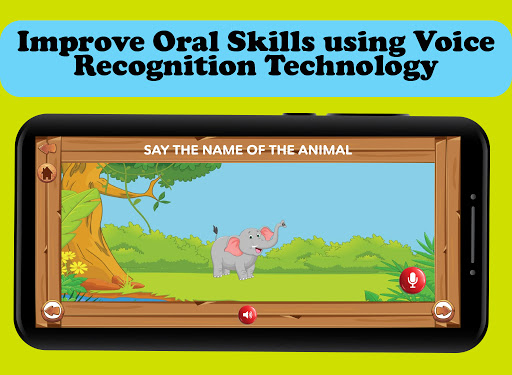 Improve Oral Skills using Voice Recognition Technology

SAY THE NAME OF THE ANIMAL